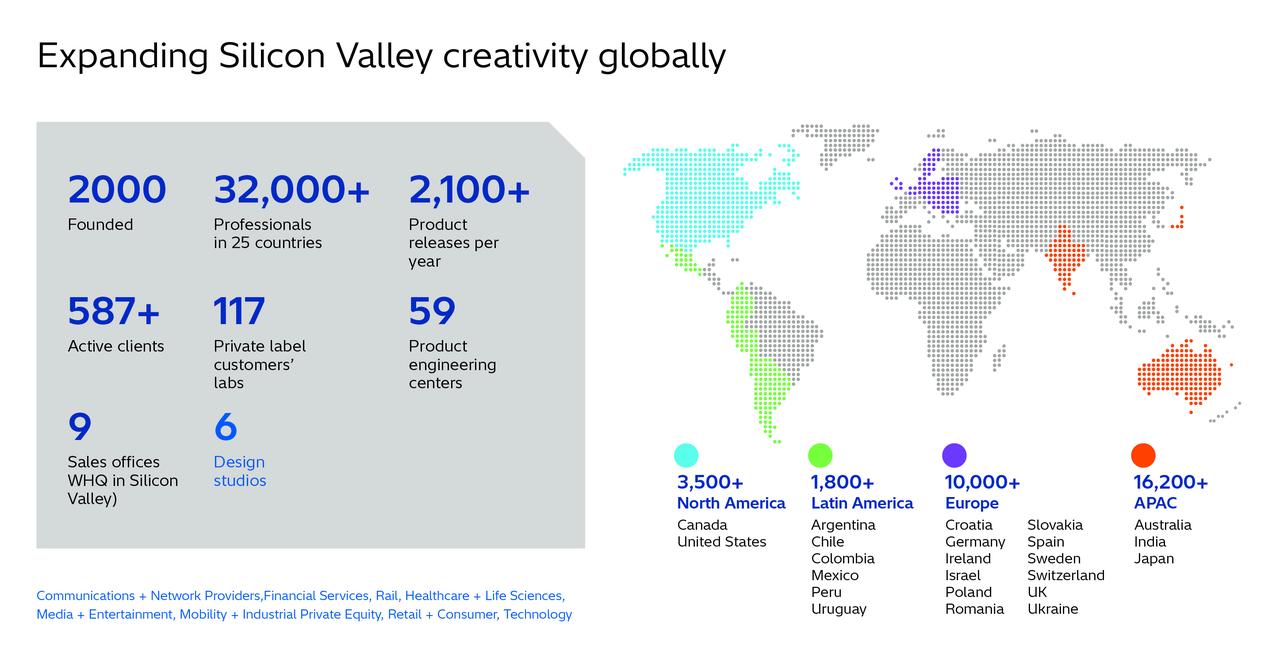 Expanding Silicon Valley creativity globally

2000
Founded

32,000+
Professionals in 25 countries

2,100+
Product releases per year

587+
Active clients

117
Private label customers' labs

59
Product engineering centers

9
Sales offices WHQ in Silicon Valley)

6
Design studios

Communications + Network Providers,Financial Services, Rail, Healthcare + Life Sciences, Media + Entertainment, Mobility + Industrial Private Equity, Retail + Consumer, Technology

3,500+
North America
Canada
United States

1,800+
Latin America
Argentina
Chile
Colombia
Mexico
Peru
Uruguay

10,000+
Europe
Croatia
Germany
Ireland
Israel
Poland
Romania
Slovakia
Spain
Sweden
Switzerland
UK
Ukraine

16,200+
APAC
Australia
India
Japan